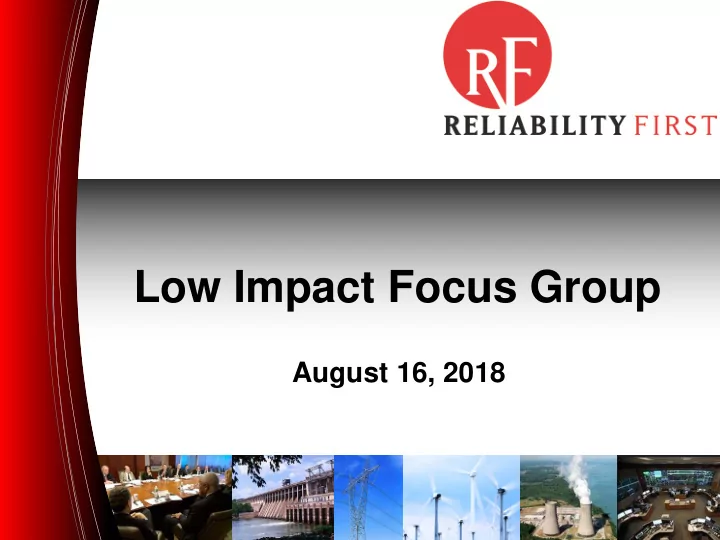 RF

RELIABILITY FIRST

Low Impact Focus Group

August 16, 2018